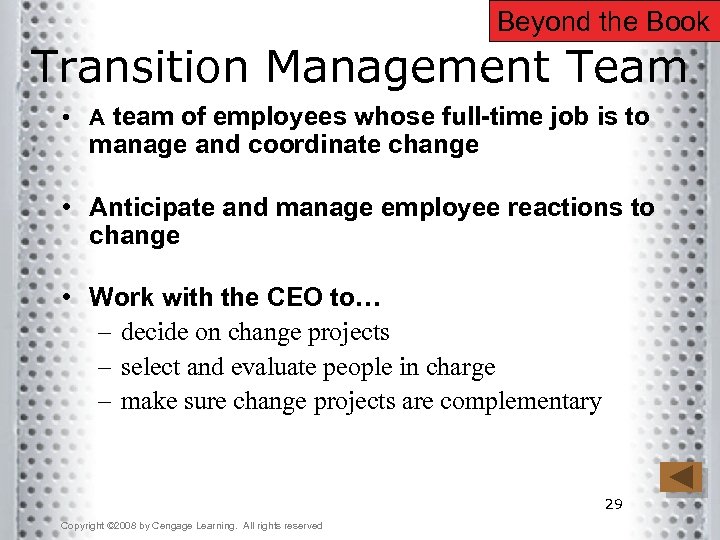 Beyond the Book

Transition Management Team

• A team of employees whose full-time job is to manage and coordinate change

• Anticipate and manage employee reactions to change

• Work with the CEO to…
– decide on change projects
– select and evaluate people in charge
– make sure change projects are complementary

29

Copyright ©2008 by Cengage Learning. All rights reserved